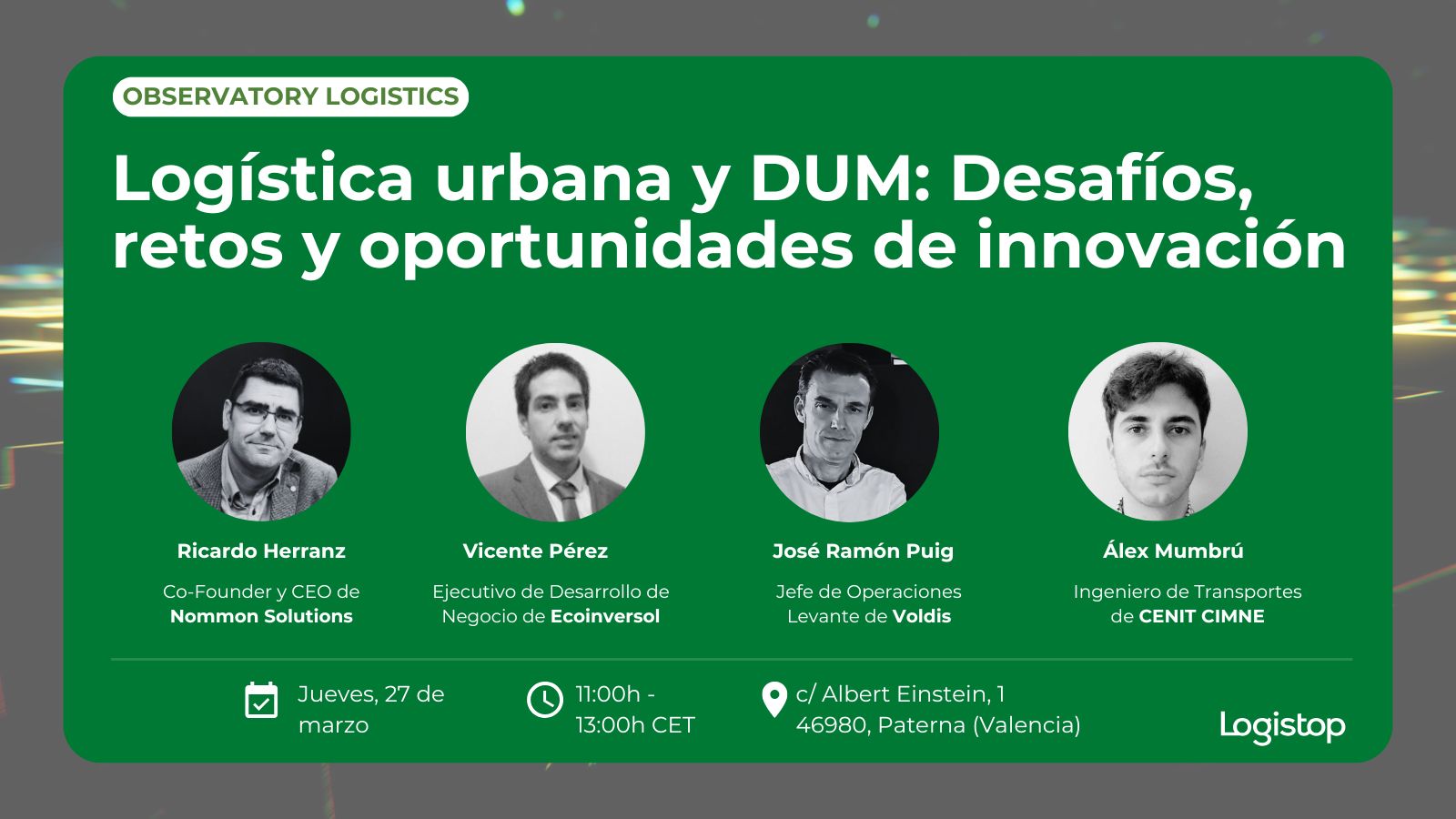 OBSERVATORY LOGISTICS

Logística urbana y DUM: Desafíos, retos y oportunidades de innovación

Ricardo Herranz

Co-Founder y CEO de Nommon Solutions

Vicente Pérez

Ejecutivo de Desarrollo de Negocio de Ecoinversol

José Ramón Puig

Jefe de Operaciones Levante de Voldis

Álex Mumbrú

Ingeniero de Transportes de CENIT CIMNE

Jueves, 27 de marzo

11:00h - 13:00h CET

c/ Albert Einstein, 1 46980, Paterna (Valencia)

Logistop